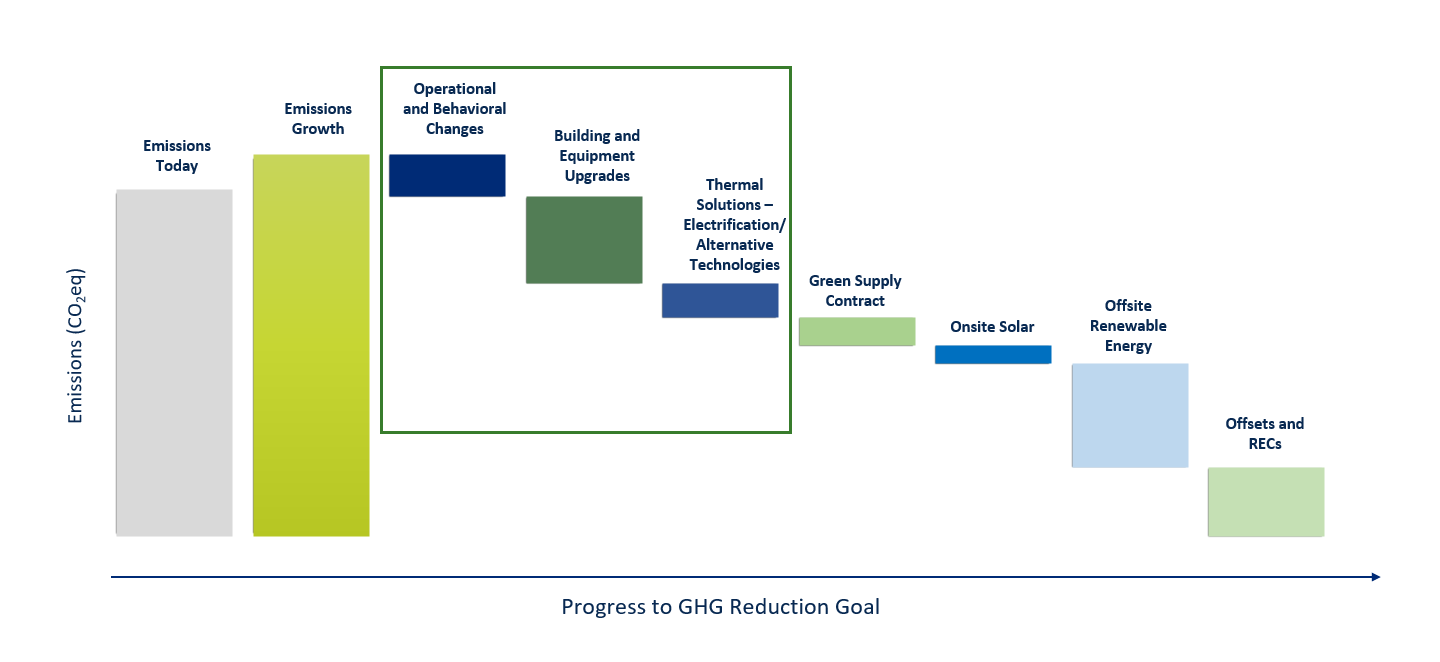 Emissions ($CO_2$eq)

Emissions Today

Emissions Growth

Operational and Behavioral Changes

Building and Equipment Upgrades

Thermal Solutions – Electrification/ Alternative Technologies

Green Supply Contract

Onsite Solar

Offsite Renewable Energy

Offsets and RECs

Progress to GHG Reduction Goal